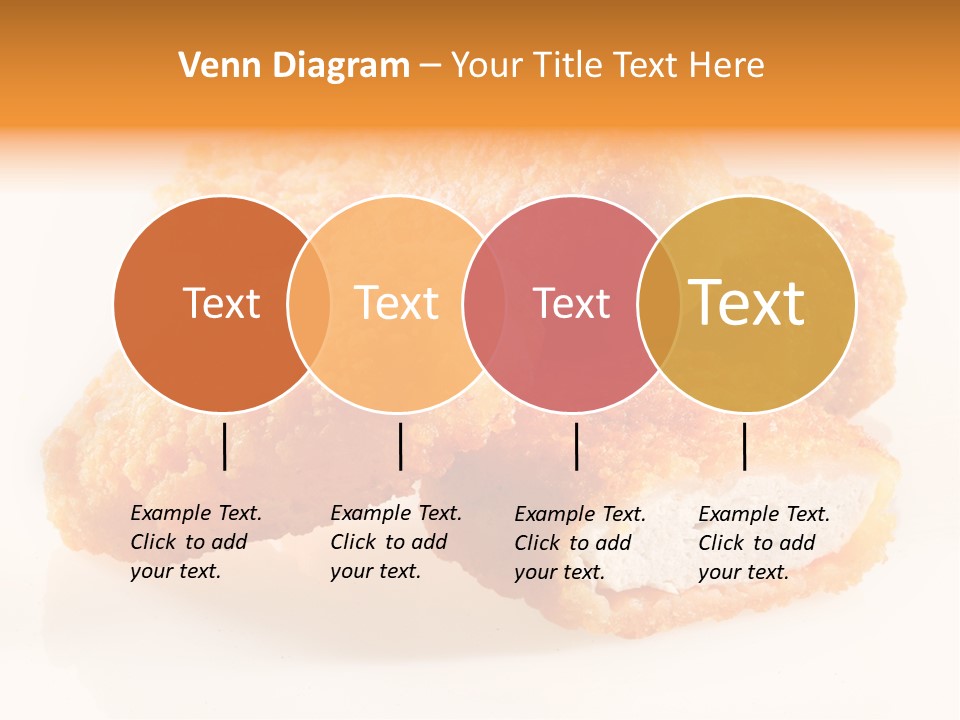 Venn Diagram – Your Title Text Here

Text

Text

Text

Text

Example Text. Click to add your text.

Example Text. Click to add your text.

Example Text. Click to add your text.

Example Text. Click to add your text.